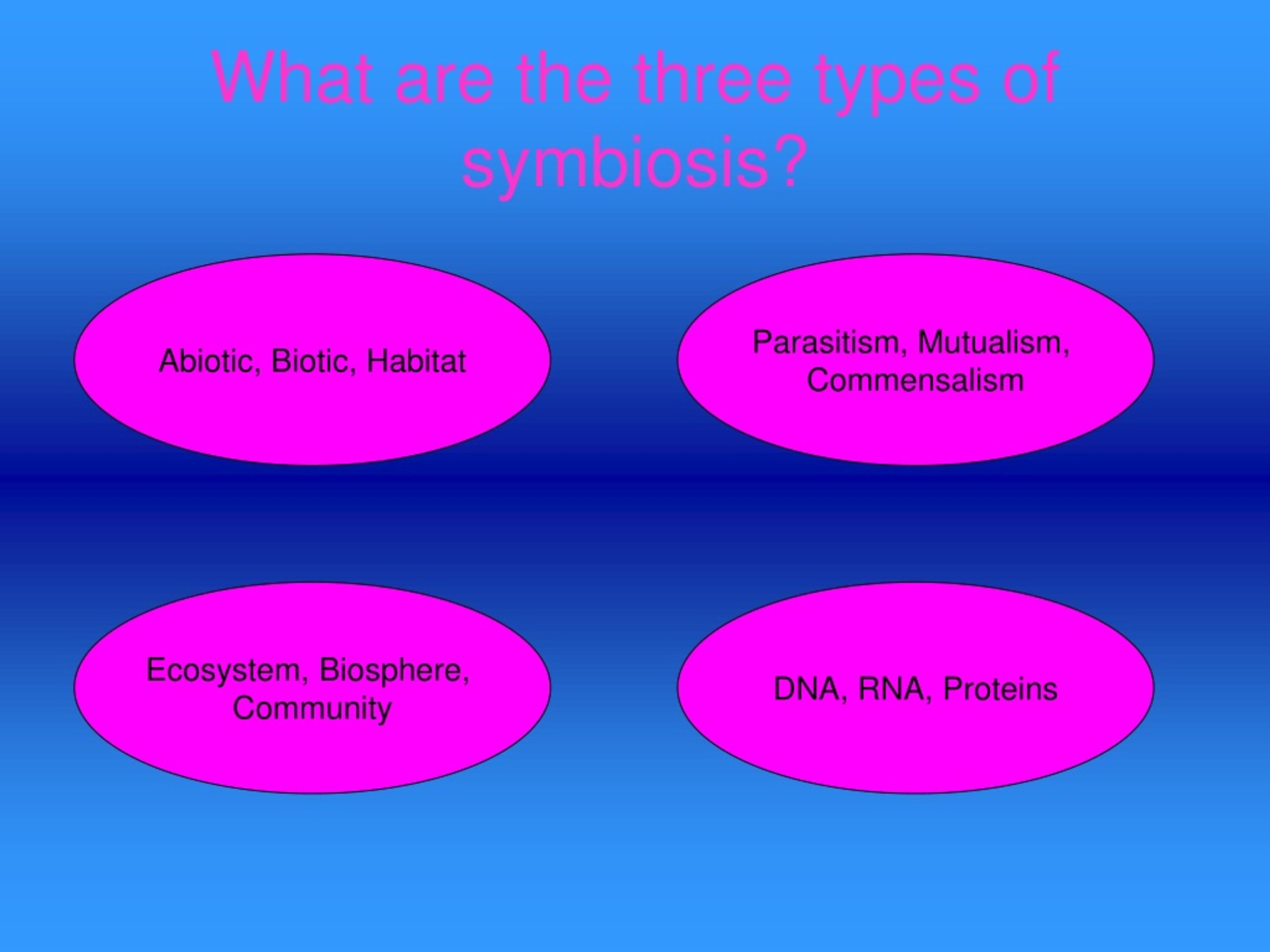 What are the three types of symbiosis?

Abiotic, Biotic, Habitat

Parasitism, Mutualism, Commensalism

Ecosystem, Biosphere, Community

DNA, RNA, Proteins